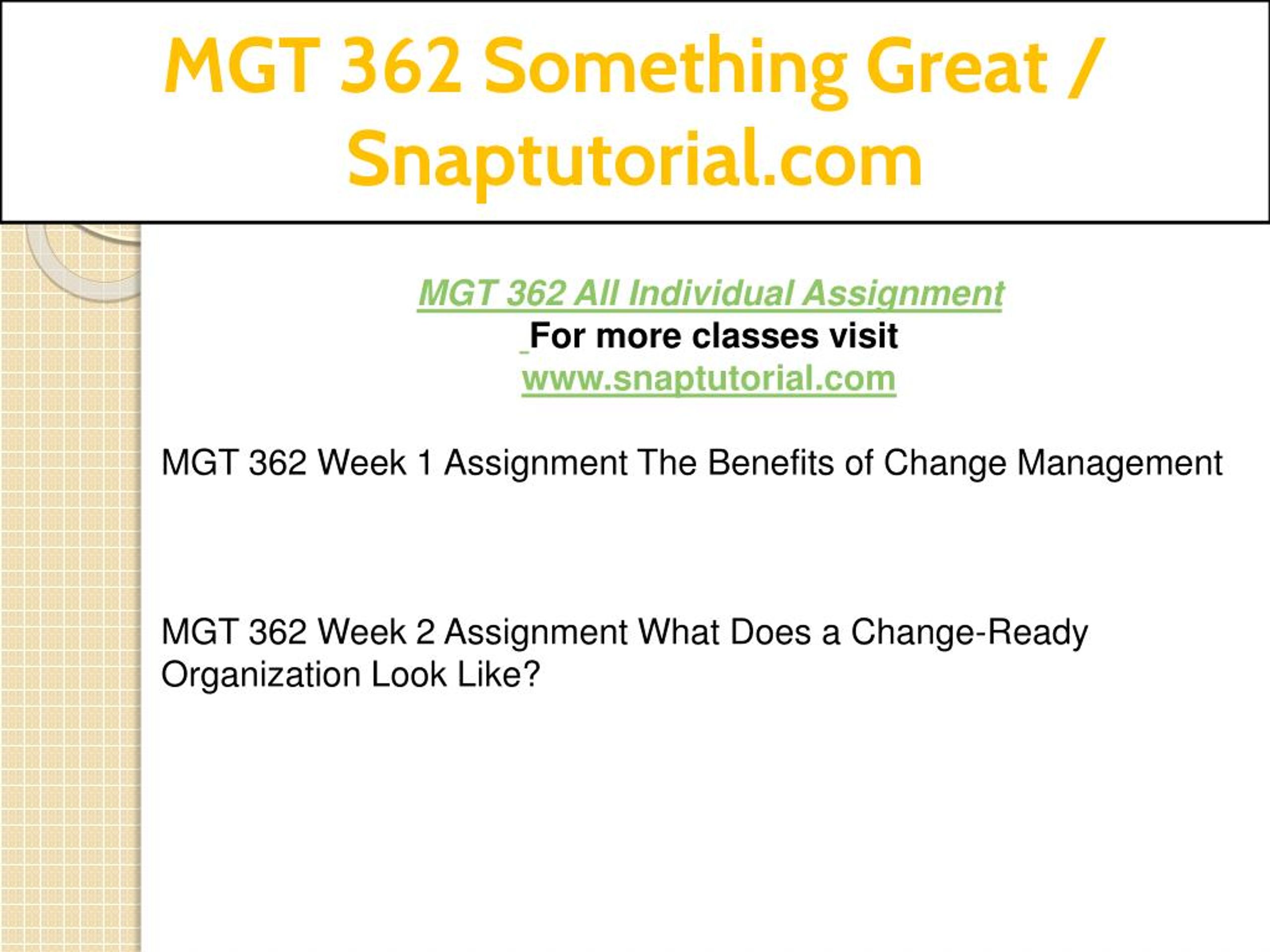 MGT 362 Something Great / Snaptutorial.com

MGT 362 All Individual Assignment
For more classes visit
www.snaptutorial.com

MGT 362 Week 1 Assignment The Benefits of Change Management

MGT 362 Week 2 Assignment What Does a Change-Ready Organization Look Like?